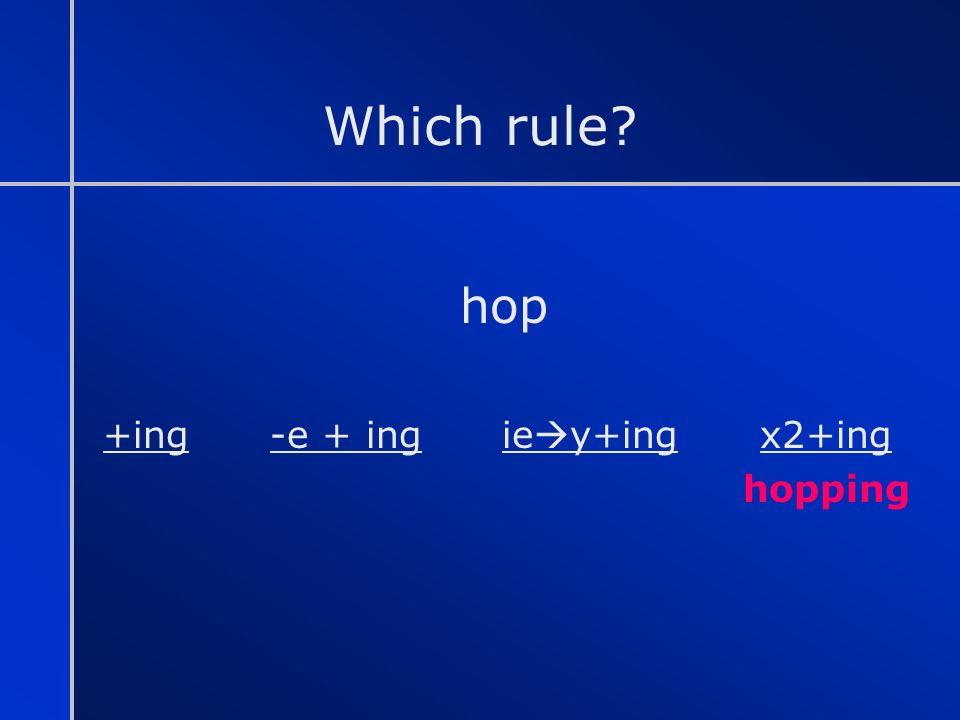 Which rule?

hop

+ing -e + ing ie→y+ing x2+ing

hopping